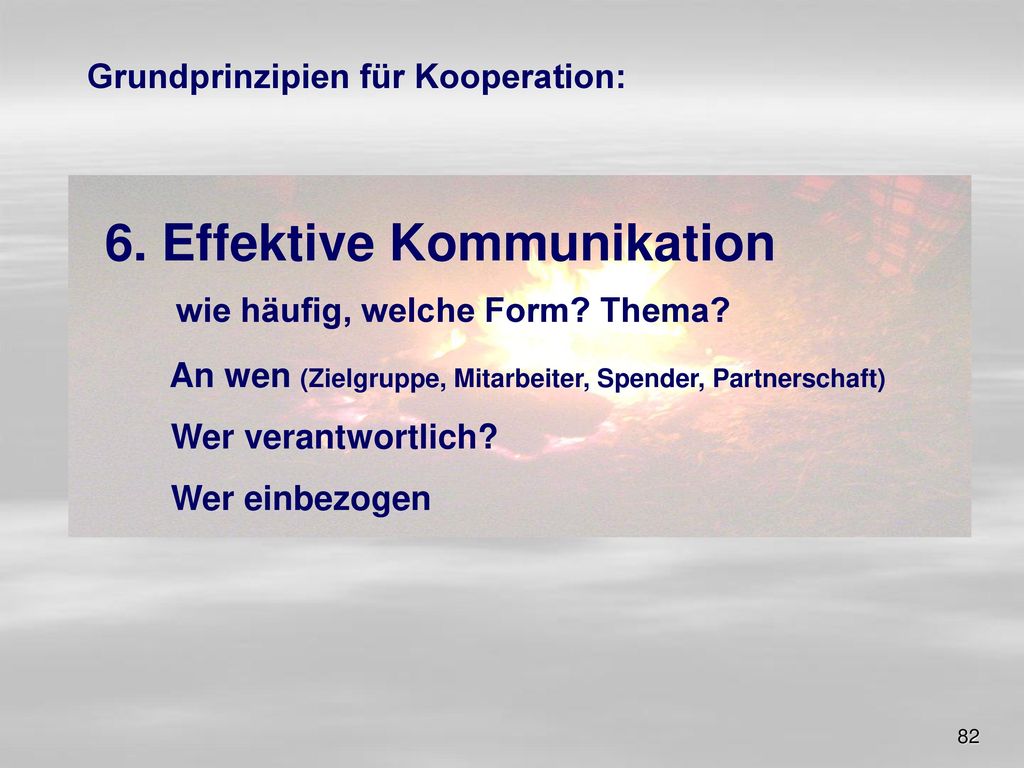 Grundprinzipien für Kooperation:

6. Effektive Kommunikation

wie häufig, welche Form? Thema?

An wen (Zielgruppe, Mitarbeiter, Spender, Partnerschaft)

Wer verantwortlich?

Wer einbezogen

82